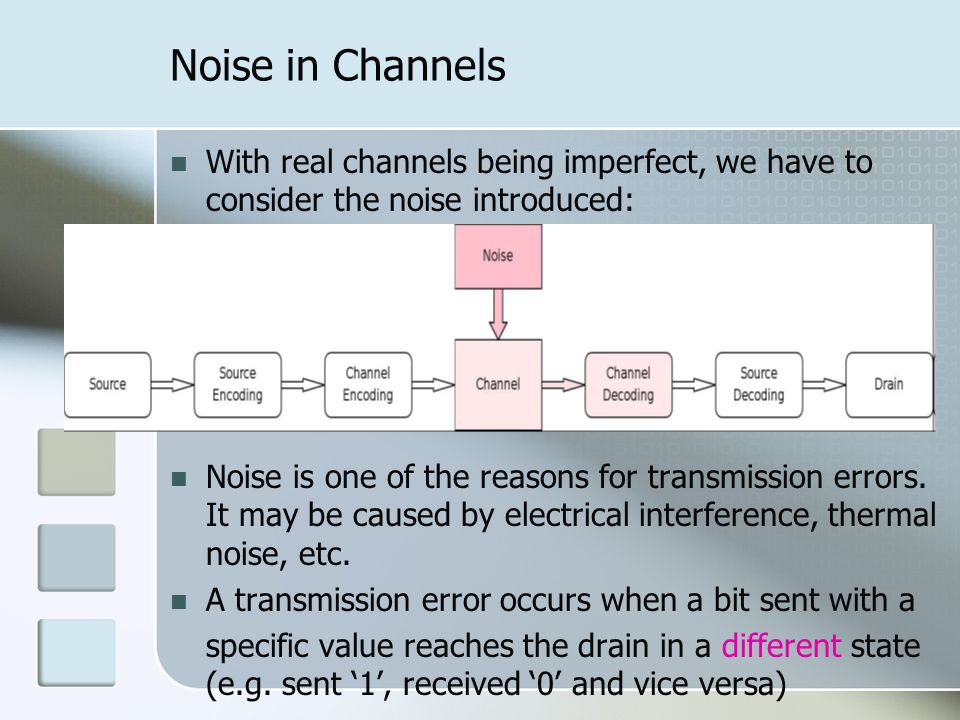 Noise in Channels

With real channels being imperfect, we have to consider the noise introduced:

Noise

Source

Source Encoding

Channel Encoding

Channel

Channel Decoding

Source Decoding

Drain

Noise is one of the reasons for transmission errors. It may be caused by electrical interference, thermal noise, etc.

A transmission error occurs when a bit sent with a specific value reaches the drain in a different state (e.g. sent ‘1’, received ‘0’ and vice versa)